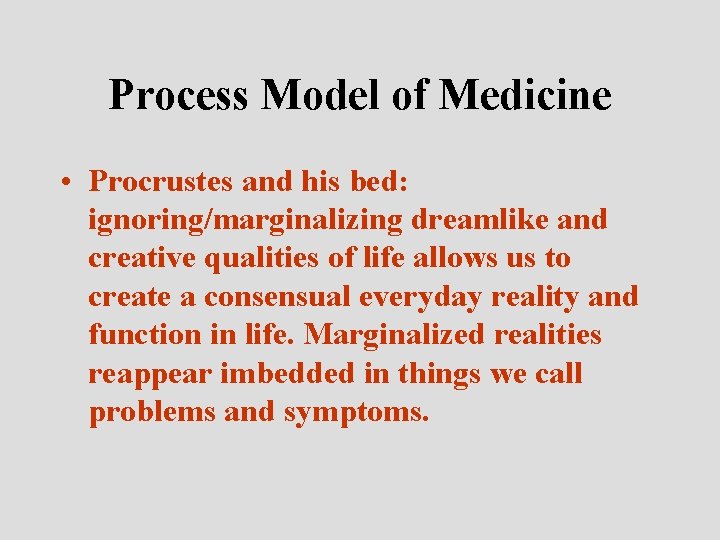 Process Model of Medicine

• Procrustes and his bed: ignoring/marginalizing dreamlike and creative qualities of life allows us to create a consensual everyday reality and function in life. Marginalized realities reappear imbedded in things we call problems and symptoms.